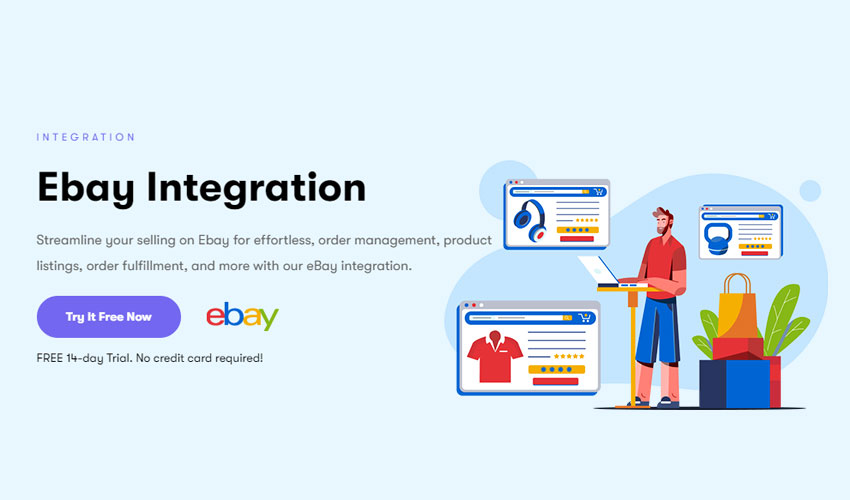 INTEGRATION

Ebay Integration

Streamline your selling on Ebay for effortless, order management, product listings, order fulfillment, and more with our eBay integration.

Try It Free Now

ebay

FREE 14-day Trial. No credit card required!